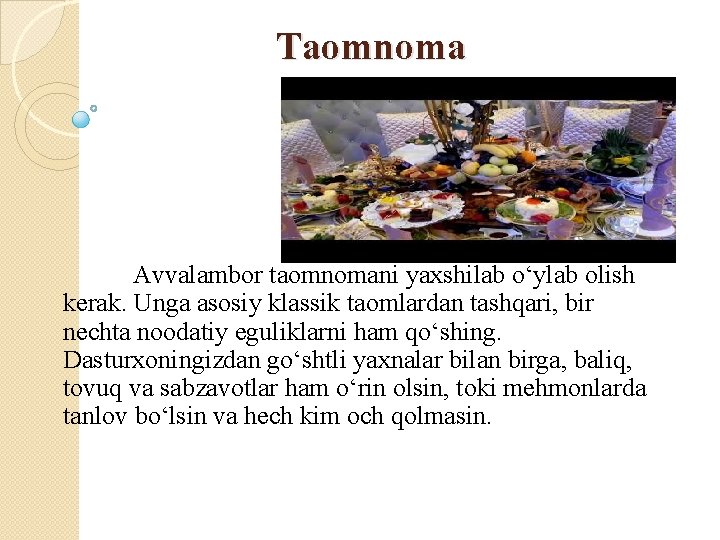 Taomnoma

Avvalambor taomnomani yaxshilab o‘ylab olish kerak. Unga asosiy klassik taomlardan tashqari, bir nechta noodatiy eguliklarni ham qo‘shing. Dasturxoningizdan go‘shtli yaxnalar bilan birga, baliq, tovuq va sabzavotlar ham o‘rin olsin, toki mehmonlarda tanlov bo‘lsin va hech kim och qolmasin.